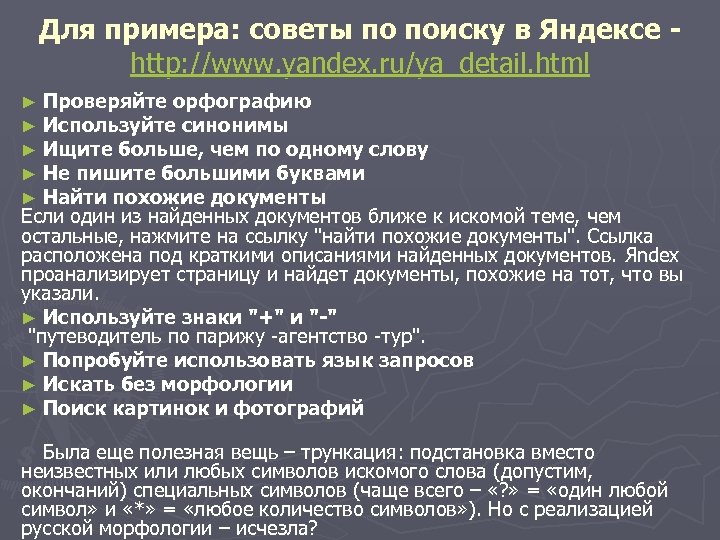 Для примера: советы по поиску в Яндексе - http://www.yandex.ru/ya_detail.html

► Проверяйте орфографию
► Используйте синонимы
► Ищите больше, чем по одному слову
► Не пишите большими буквами
► Найти похожие документы
Если один из найденных документов ближе к искомой теме, чем остальные, нажмите на ссылку "найти похожие документы". Ссылка расположена под краткими описаниями найденных документов. Яndex проанализирует страницу и найдет документы, похожие на тот, что вы указали.
► Используйте знаки "+" и "-"
"путеводитель по парижу -агентство -тур".
► Попробуйте использовать язык запросов
► Искать без морфологии
► Поиск картинок и фотографий

Была еще полезная вещь – трункация: подстановка вместо неизвестных или любых символов искомого слова (допустим, окончаний) специальных символов (чаще всего – «?» = «один любой символ» и «*» = «любое количество символов»). Но с реализацией русской морфологии – исчезла?